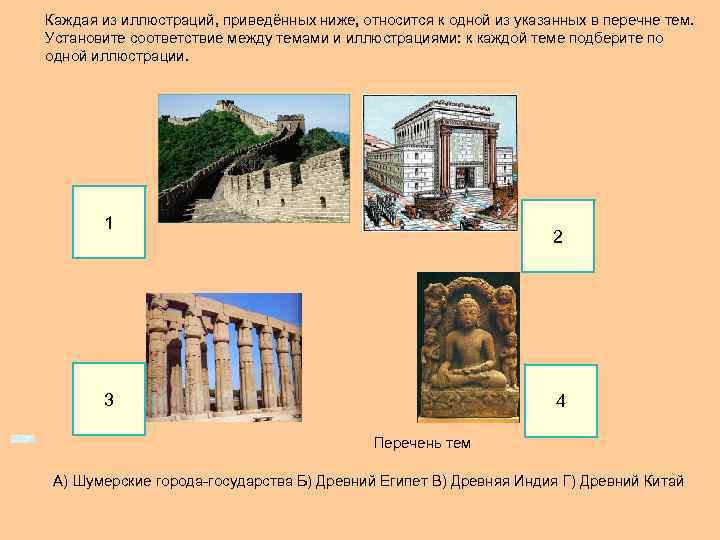 Каждая из иллюстраций, приведённых ниже, относится к одной из указанных в перечне тем. Установите соответствие между темами и иллюстрациями: к каждой теме подберите по одной иллюстрации.

1

2

3

4

Перечень тем

А) Шумерские города-государства Б) Древний Египет В) Древняя Индия Г) Древний Китай